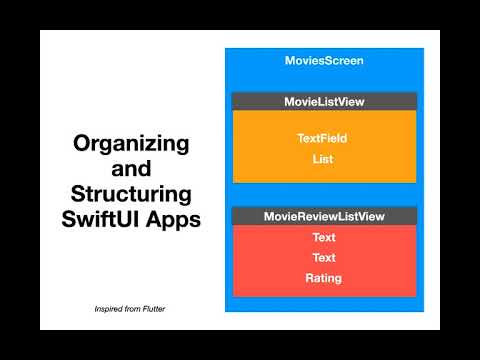 Organizing and Structuring SwiftUI Apps

Inspired from Flutter

MoviesScreen

MovieListView

TextField

List

MovieReviewListView

Text

Text

Rating